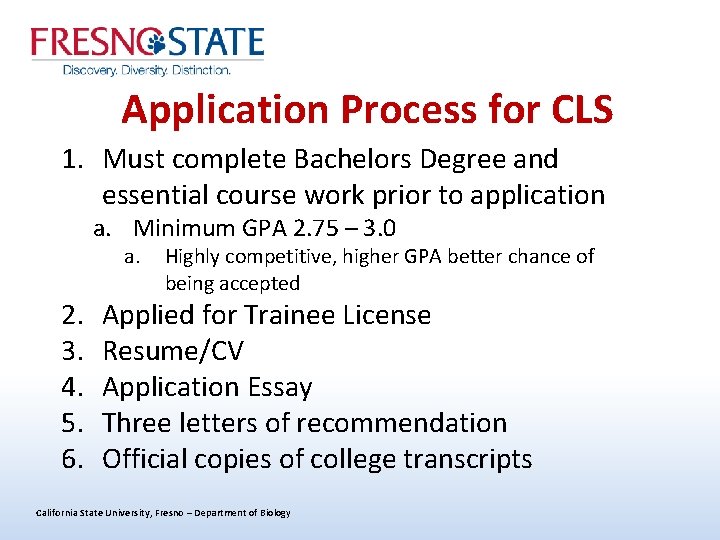 FRESNO STATE
Discovery. Diversity. Distinction.

Application Process for CLS

1. Must complete Bachelors Degree and essential course work prior to application
a. Minimum GPA 2.75 – 3.0
a. Highly competitive, higher GPA better chance of being accepted
2. Applied for Trainee License
3. Resume/CV
4. Application Essay
5. Three letters of recommendation
6. Official copies of college transcripts

California State University, Fresno – Department of Biology